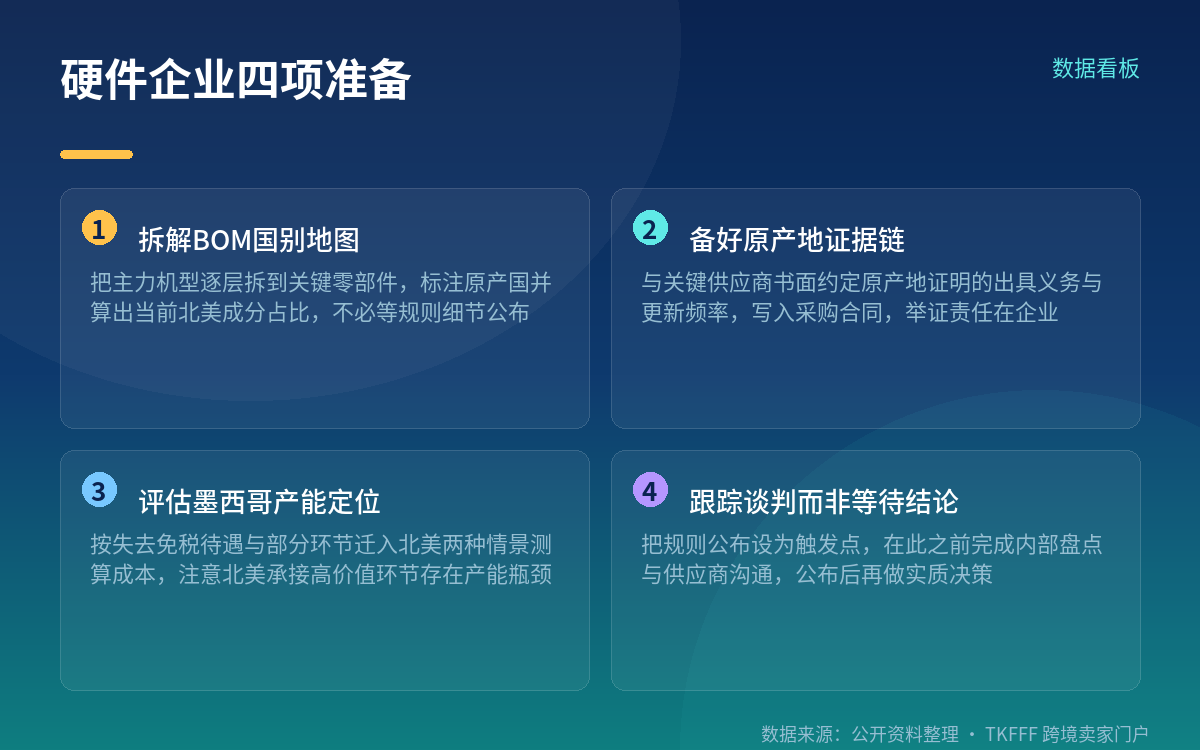 硬件企业四项准备

数据看板

1 拆解BOM国别地图

把主力机型逐层拆到关键零部件，标注原产国并算出当前北美成分占比，不必等规则细节公布

2 备好原产地证据链

与关键供应商书面约定原产地证明的出具义务与更新频率，写入采购合同，举证责任在企业

3 评估墨西哥产能定位

按失去免税待遇与部分环节迁入北美两种情景测算成本，注意北美承接高价值环节存在产能瓶颈

4 跟踪谈判而非等待结论

把规则公布设为触发点，在此之前完成内部盘点与供应商沟通，公布后再做实质决策

数据来源：公开资料整理 · TKFFF 跨境卖家门户